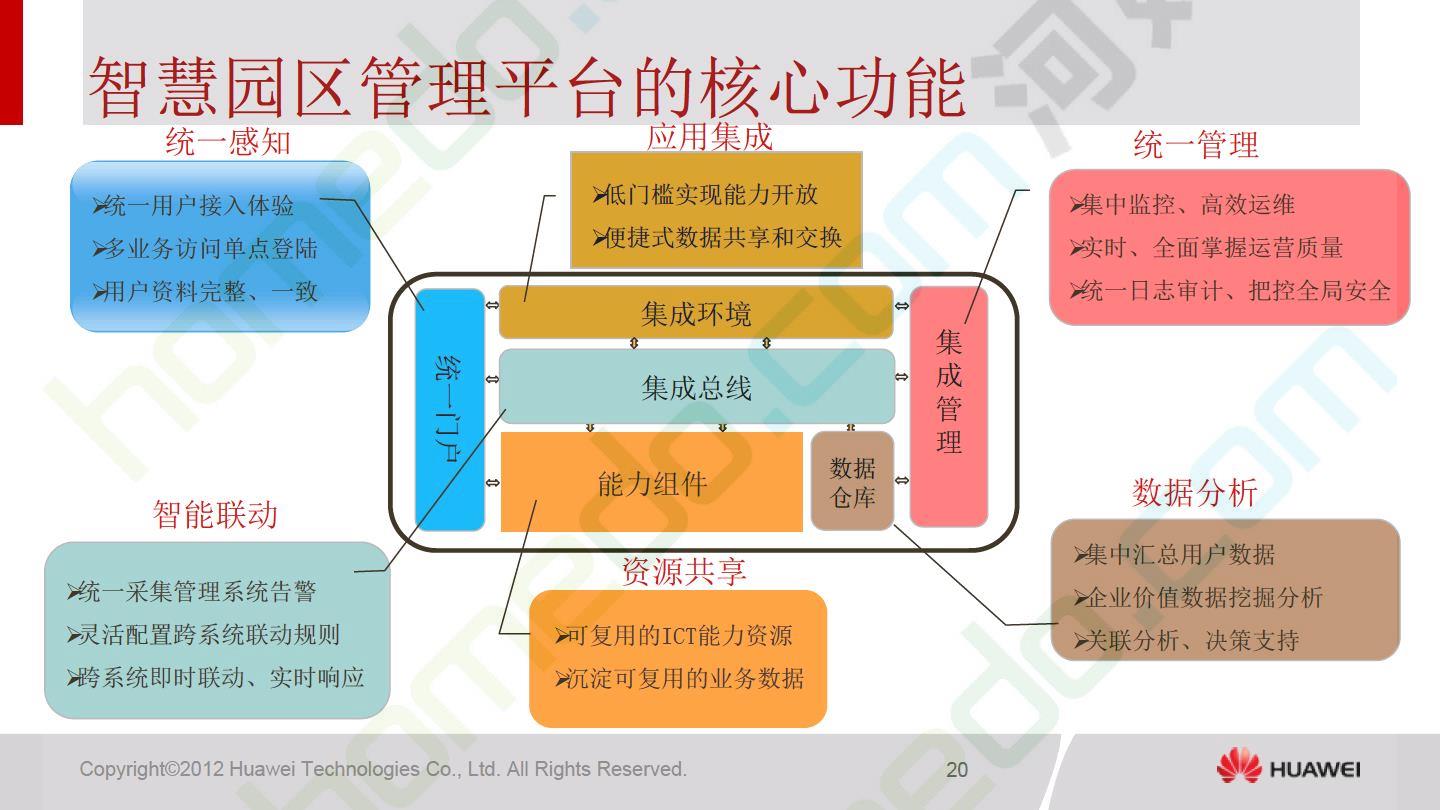 智慧园区管理平台的核心功能

统一感知

➢统一用户接入体验
➢多业务访问单点登陆
➢用户资料完整、一致

应用集成

➢低门槛实现能力开放
➢便捷式数据共享和交换

统一管理

➢集中监控、高效运维
➢实时、全面掌握运营质量
➢统一日志审计、把控全局安全

统一门户

集成环境

集成总线

能力组件

数据仓库

集成管理

智能联动

➢统一采集管理系统告警
➢灵活配置跨系统联动规则
➢跨系统即时联动、实时响应

资源共享

➢可复用的ICT能力资源
➢沉淀可复用的业务数据

数据分析

➢集中汇总用户数据
➢企业价值数据挖掘分析
➢关联分析、决策支持

Copyright©2012 Huawei Technologies Co., Ltd. All Rights Reserved.

20

HUAWEI